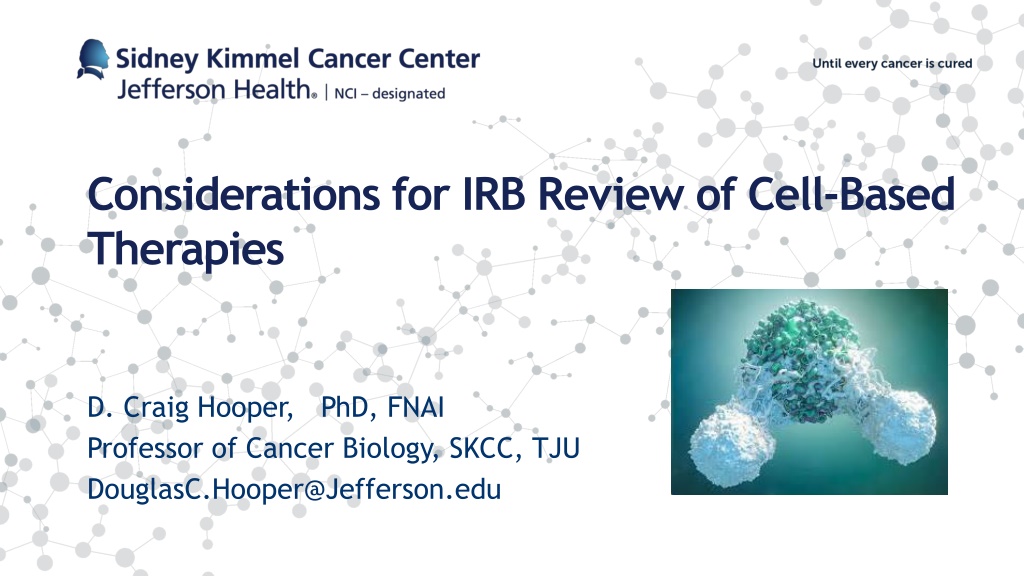 Sidney Kimmel Cancer Center
Jefferson Health® | NCI – designated

Until every cancer is cured

Considerations for IRB Review of Cell-Based Therapies

D. Craig Hooper, PhD, FNAI
Professor of Cancer Biology, SKCC, TJU
DouglasC.Hooper@Jefferson.edu